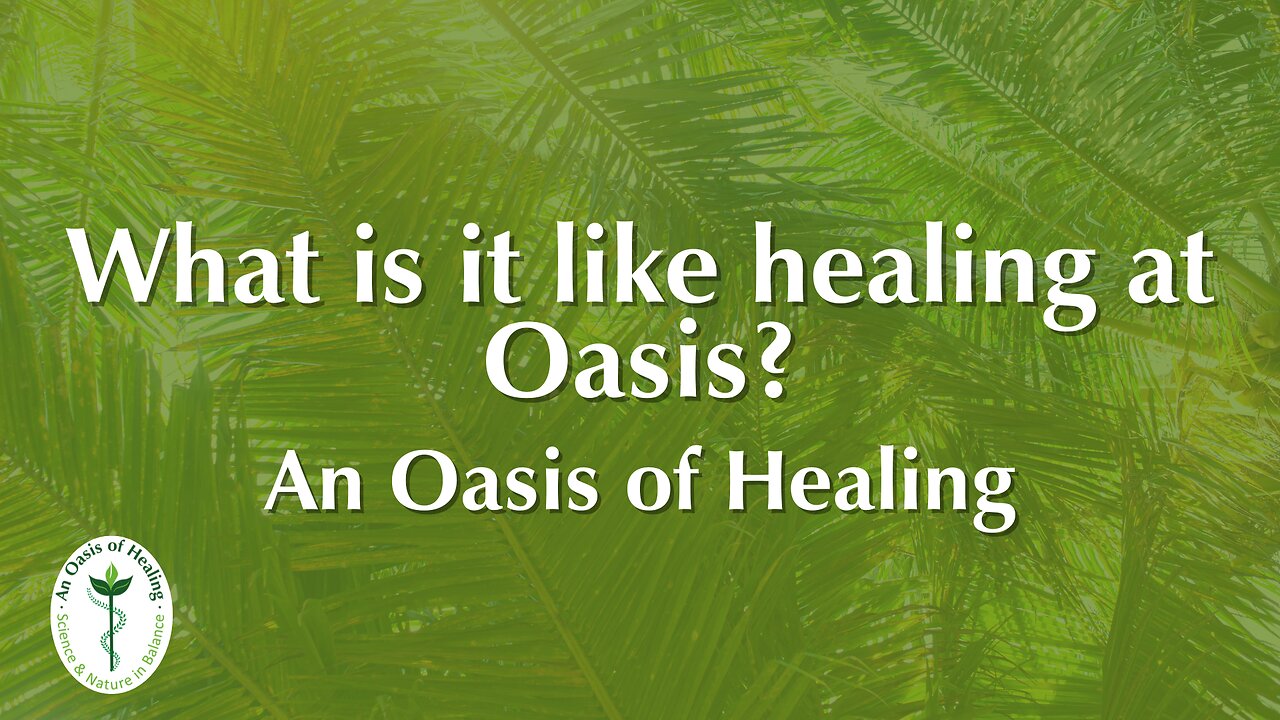 What is it like healing at Oasis?

An Oasis of Healing

· An Oasis of Healing ·
Science & Nature in Balance